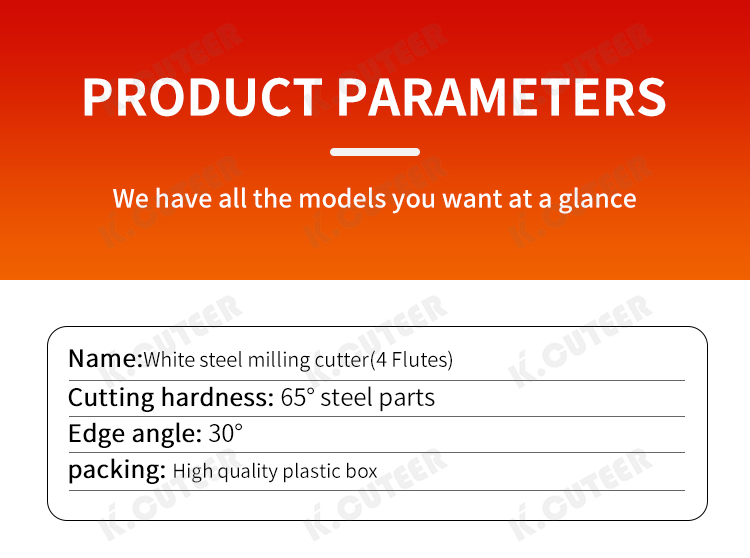 PRODUCT PARAMETERS

We have all the models you want at a glance

Name:White steel milling cutter(4 Flutes)

Cutting hardness: 65° steel parts

Edge angle: 30°

packing: High quality plastic box

K.CUTEER